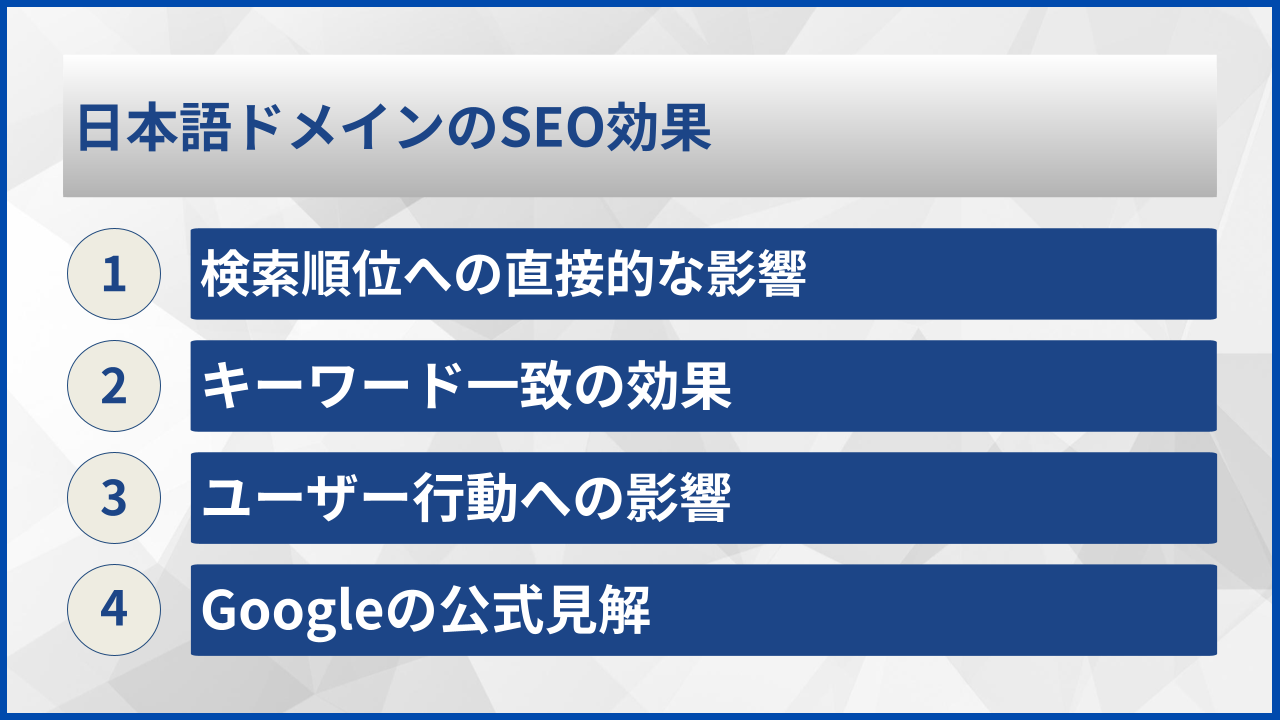 日本語ドメインのSEO効果

1 検索順位への直接的な影響

2 キーワード一致の効果

3 ユーザー行動への影響

4 Googleの公式見解